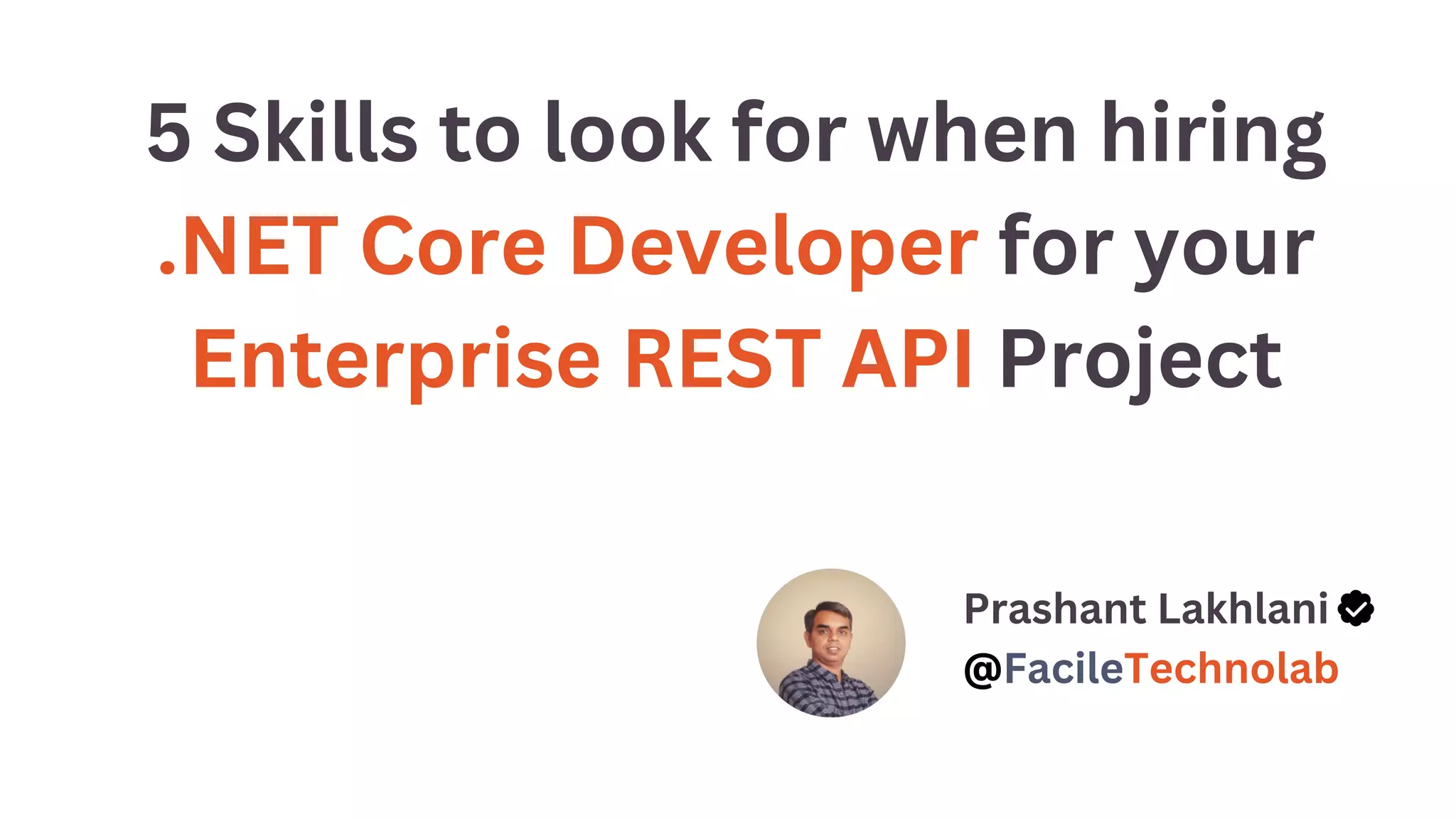 5 Skills to look for when hiring .NET Core Developer for your Enterprise REST API Project

Prashant Lakhlani
@FacileTechnolab